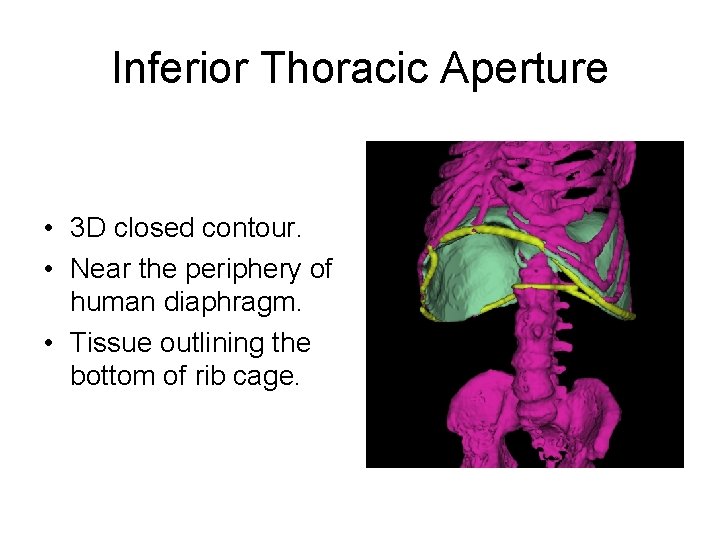 Inferior Thoracic Aperture

• 3D closed contour.
• Near the periphery of human diaphragm.
• Tissue outlining the bottom of rib cage.